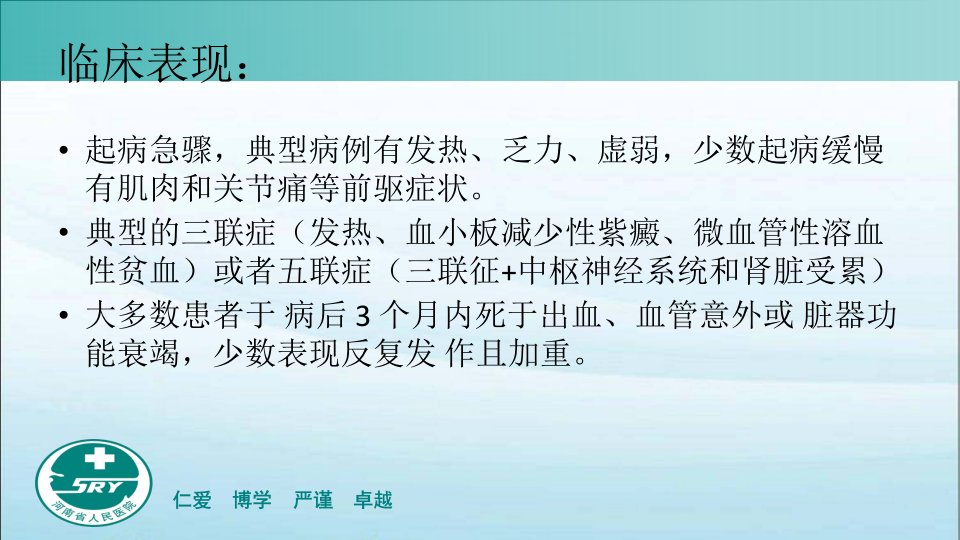 临床表现：

• 起病急骤，典型病例有发热、乏力、虚弱，少数起病缓慢有肌肉和关节痛等前驱症状。
• 典型的三联症（发热、血小板减少性紫癜、微血管性溶血性贫血）或者五联症（三联征+中枢神经系统和肾脏受累）
• 大多数患者于 病后 3 个月内死于出血、血管意外或 脏器功能衰竭，少数表现反复发 作且加重。

SRY
河南省人民医院
仁爱 博学 严谨 卓越